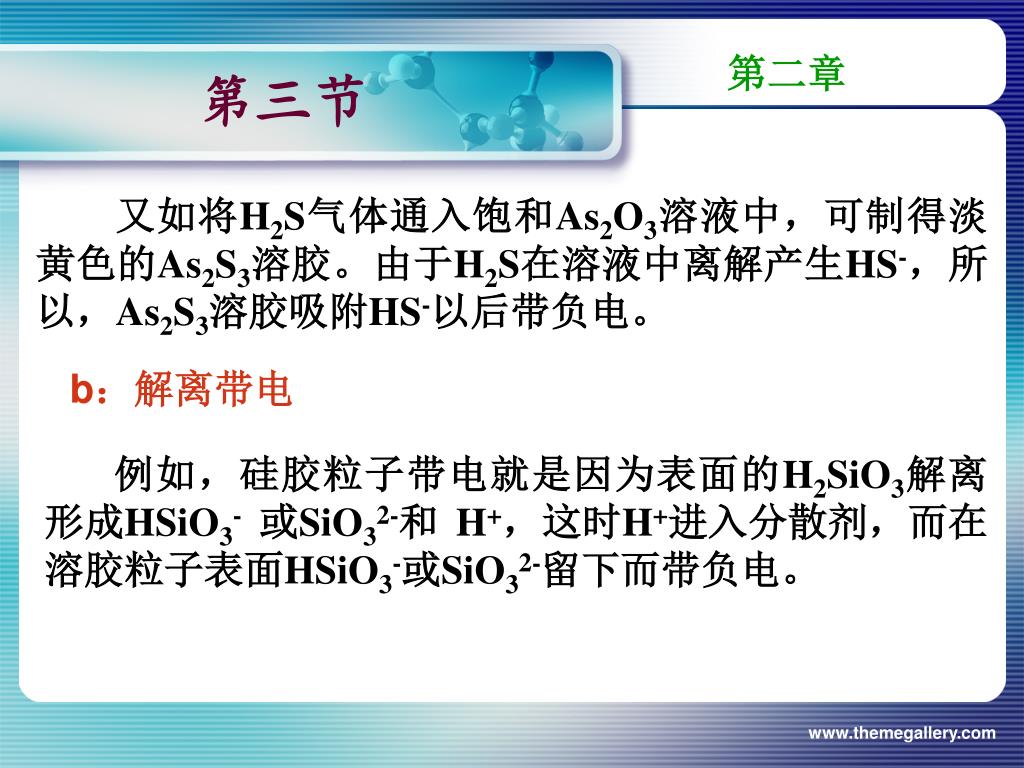 第三节

第二章

又如将$H_2S$气体通入饱和$As_2O_3$溶液中，可制得淡黄色的$As_2S_3$溶胶。由于$H_2S$在溶液中离解产生$HS^-$，所以，$As_2S_3$溶胶吸附$HS^-$以后带负电。

b：解离带电

例如，硅胶粒子带电就是因为表面的$H_2SiO_3$解离形成$HSiO_3^-$ 或$SiO_3^{2-}$和 $H^+$，这时$H^+$进入分散剂，而在溶胶粒子表面$HSiO_3^-$或$SiO_3^{2-}$留下而带负电。

www.themegallery.com